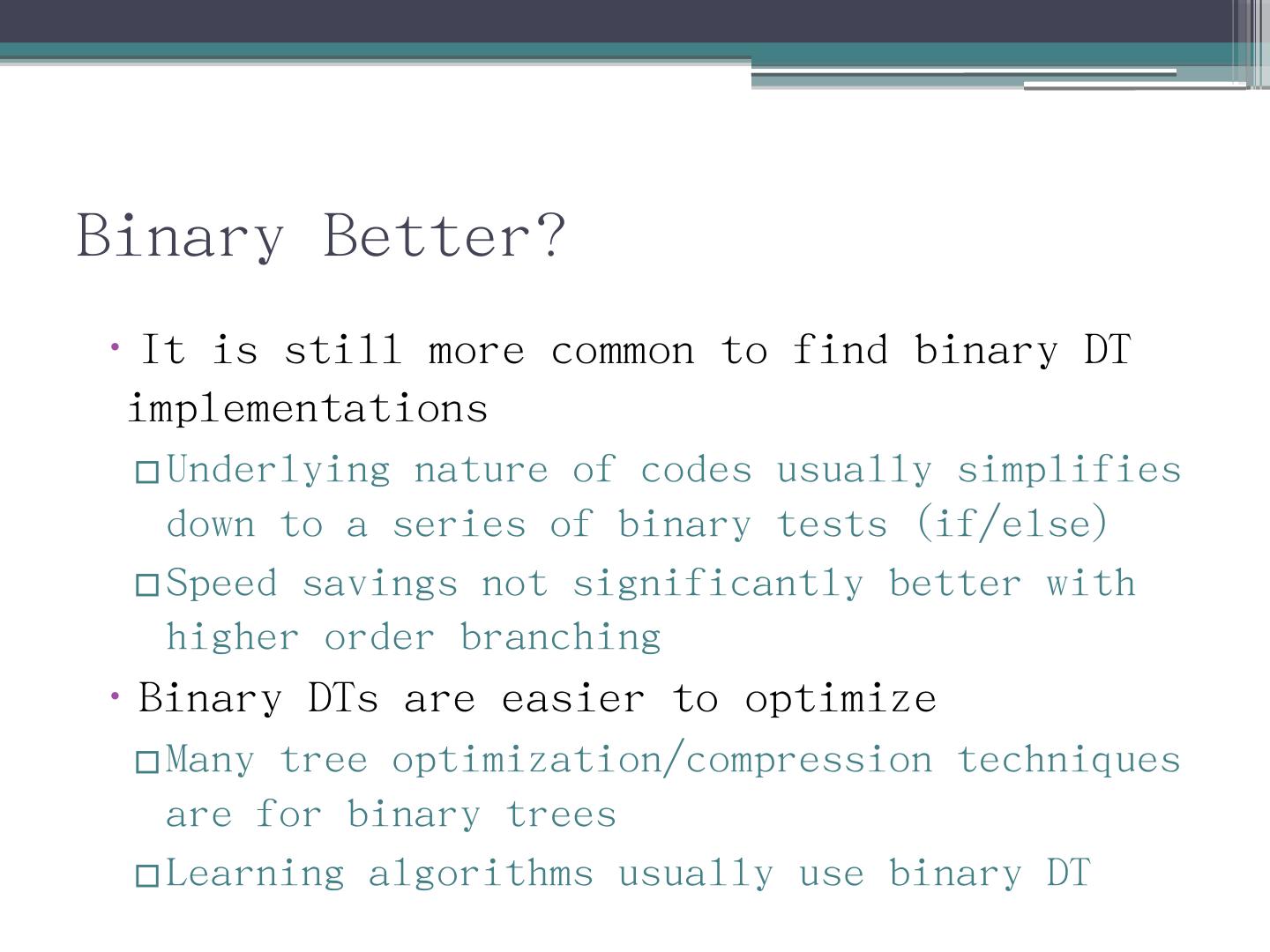 Binary Better?

• It is still more common to find binary DT implementations

□ Underlying nature of codes usually simplifies down to a series of binary tests (if/else)

□ Speed savings not significantly better with higher order branching

• Binary DTs are easier to optimize

□ Many tree optimization/compression techniques are for binary trees

□ Learning algorithms usually use binary DT